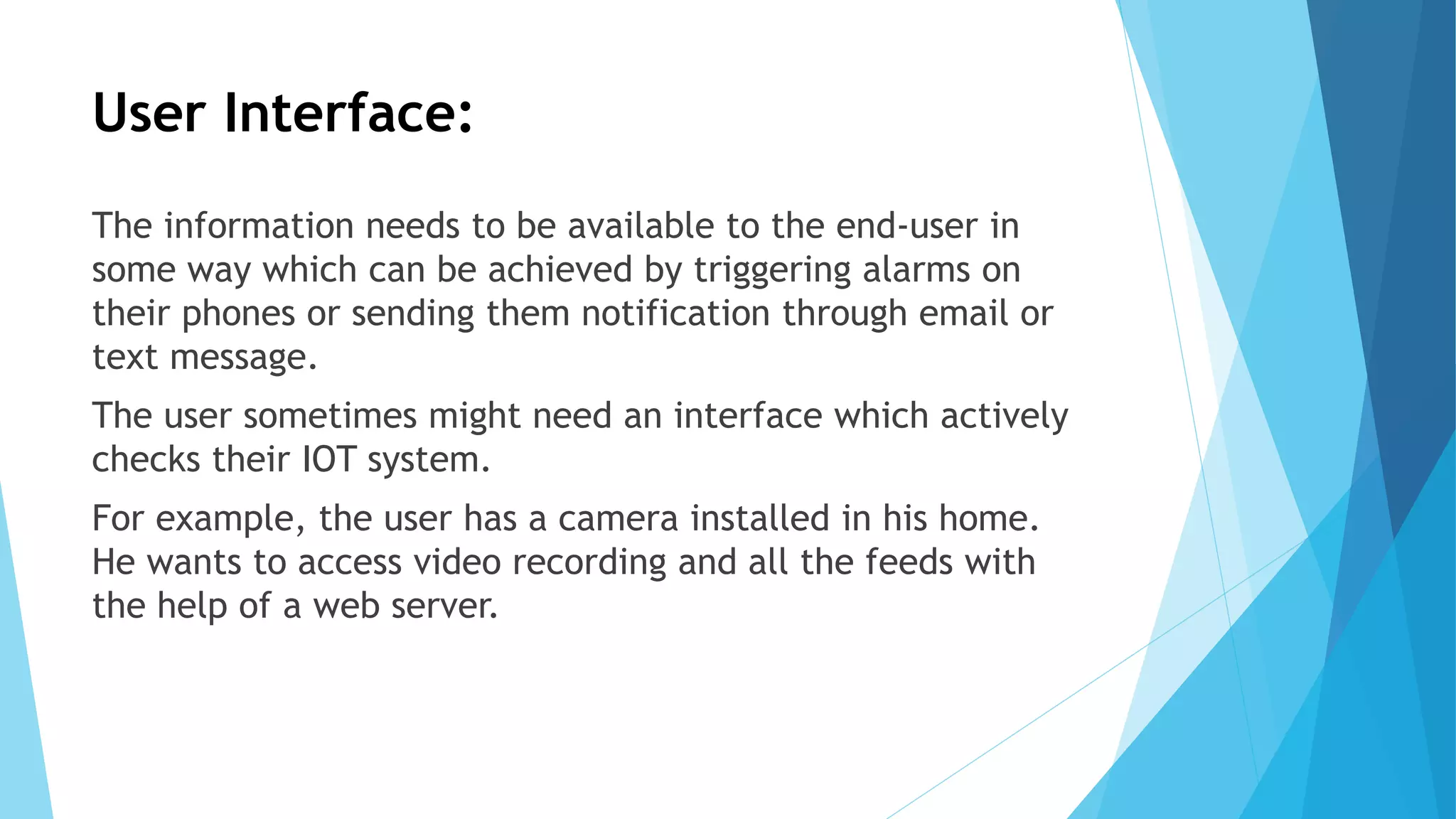 User Interface:

The information needs to be available to the end-user in some way which can be achieved by triggering alarms on their phones or sending them notification through email or text message.

The user sometimes might need an interface which actively checks their IOT system.

For example, the user has a camera installed in his home. He wants to access video recording and all the feeds with the help of a web server.